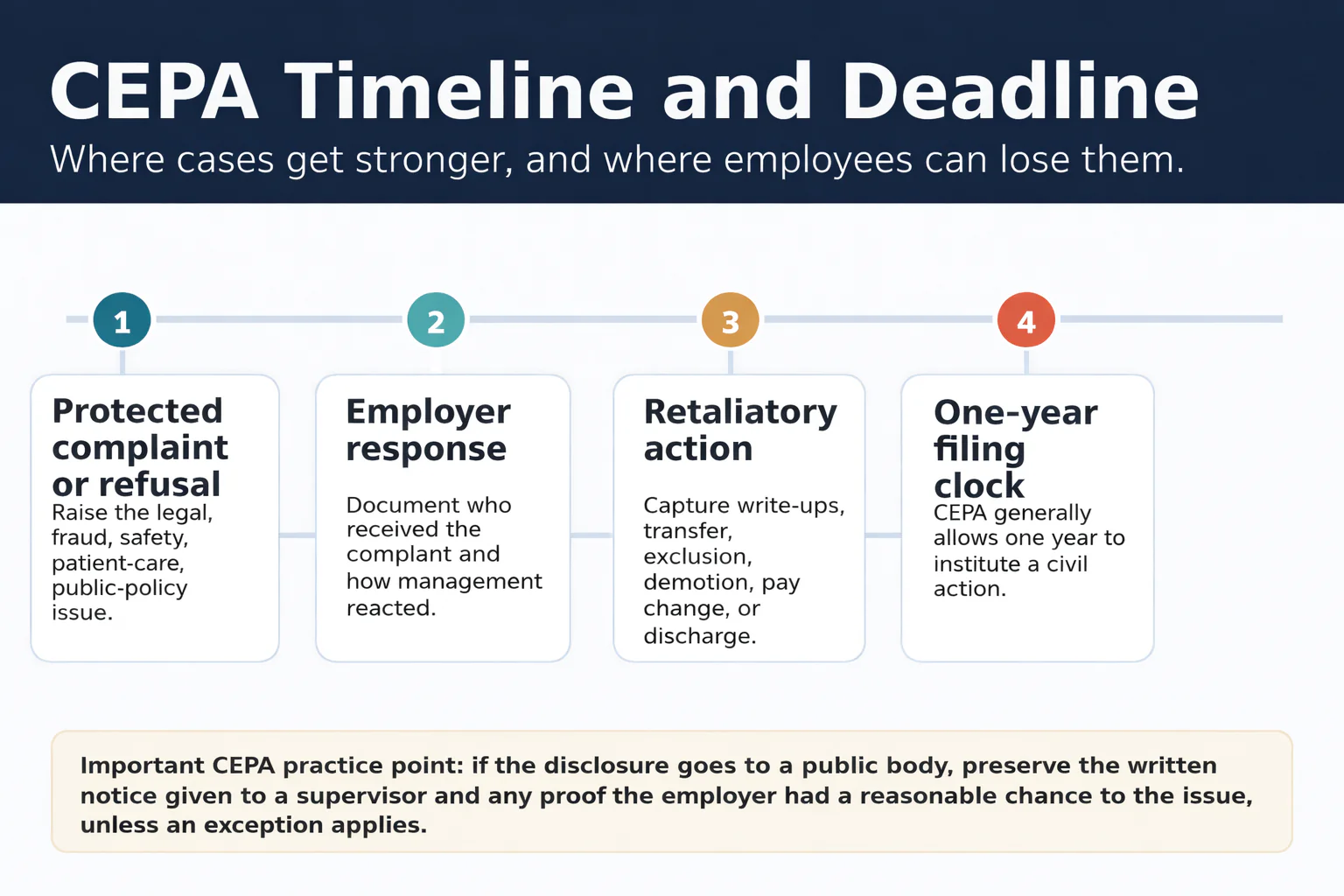 CEPA Timeline and Deadline

Where cases get stronger, and where employees can lose them.

1

Protected complaint or refusal

Raise the legal, fraud, safety, patient-care, public-policy issue.

2

Employer response

Document who received the complant and how management reacted.

3

Retaliatory action

Capture write-ups, transfer, exclusion, demotion, pay change, or discharge.

4

One-year filing clock

CEPA generally allows one year to institute a civil action.

Important CEPA practice point: if the disclosure goes to a public body, preserve the written notice given to a supervisor and any proof the employer had a reasonable chance to the issue, unless an exception applies.